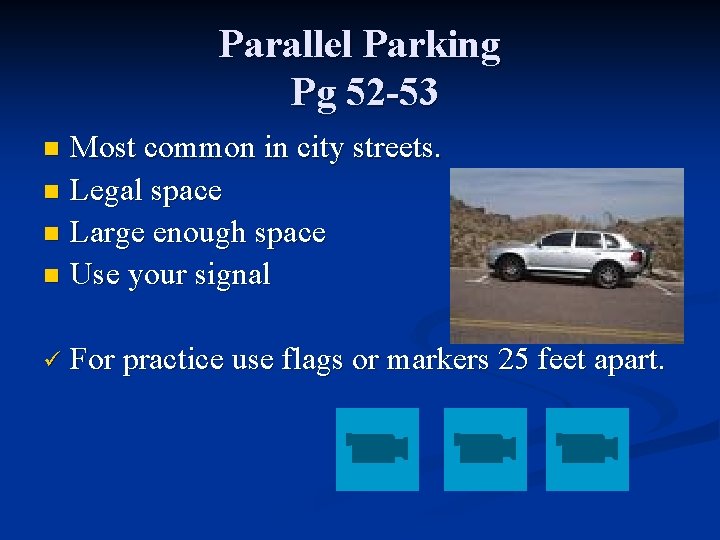 Parallel Parking
Pg 52-53

- Most common in city streets.
- Legal space
- Large enough space
- Use your signal

✓ For practice use flags or markers 25 feet apart.